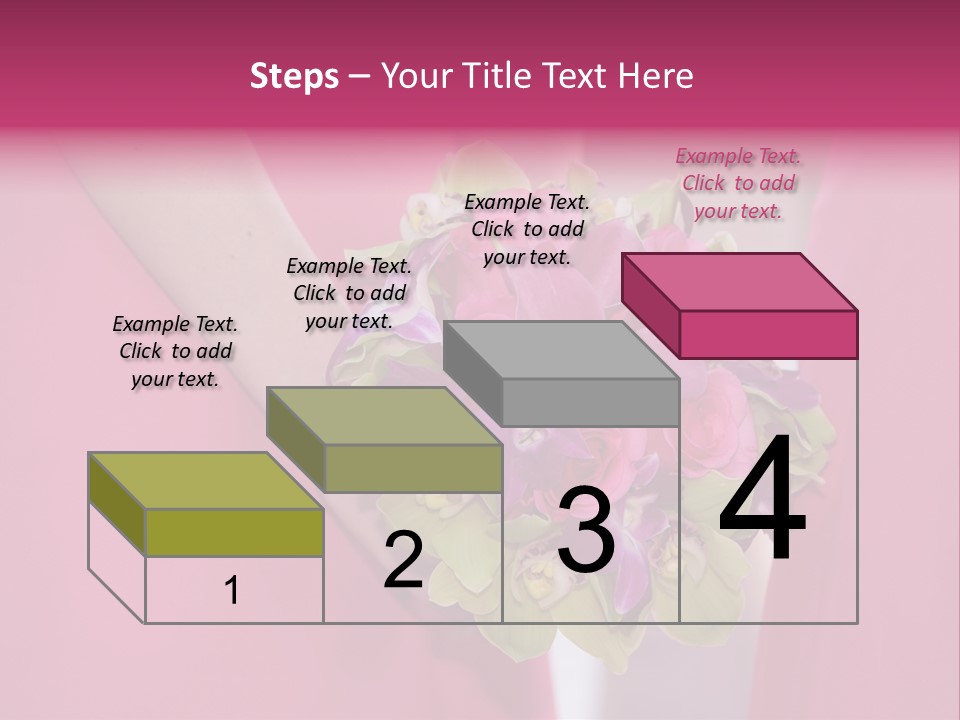 Steps – Your Title Text Here

Example Text. Click to add your text.

Example Text. Click to add your text.

Example Text. Click to add your text.

Example Text. Click to add your text.

1

2

3

4